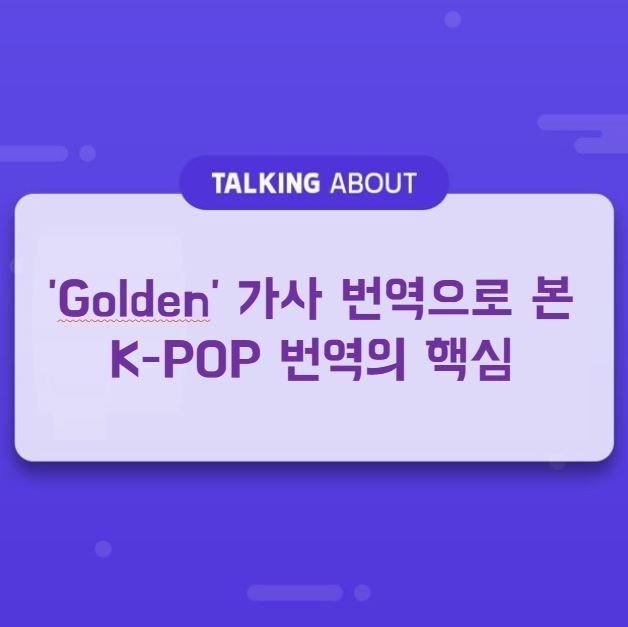 TALKING ABOUT

'Golden' 가사 번역으로 본
K-POP 번역의 핵심